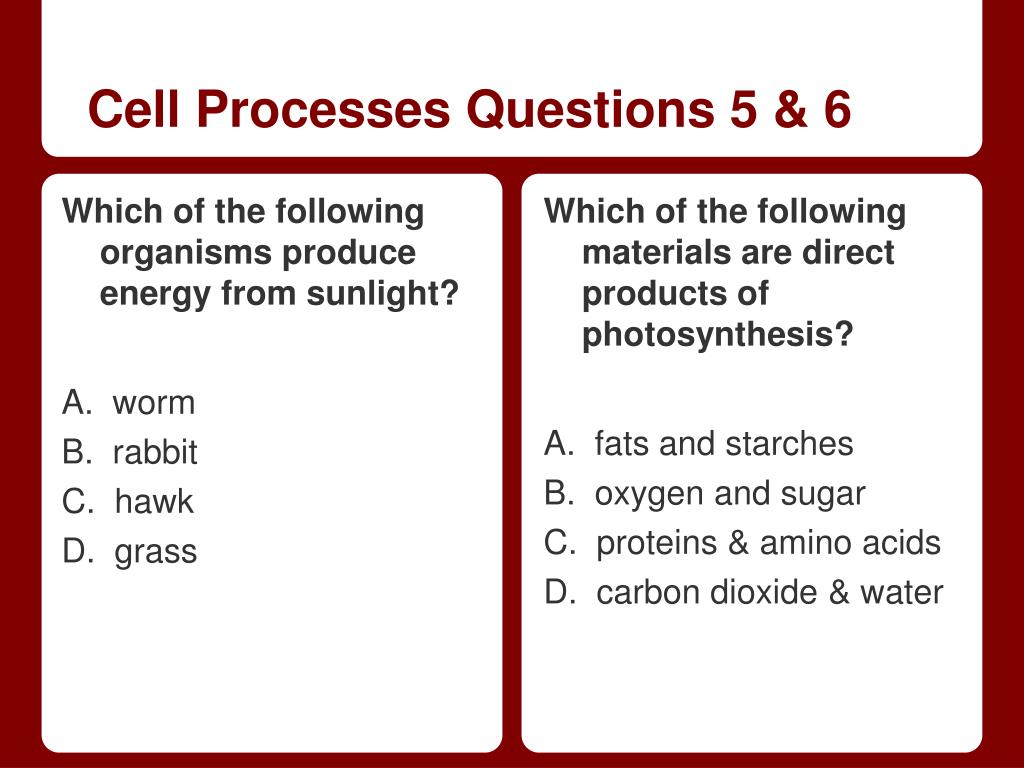 Cell Processes Questions 5 & 6

Which of the following organisms produce energy from sunlight?

A. worm
B. rabbit
C. hawk
D. grass

Which of the following materials are direct products of photosynthesis?

A. fats and starches
B. oxygen and sugar
C. proteins & amino acids
D. carbon dioxide & water